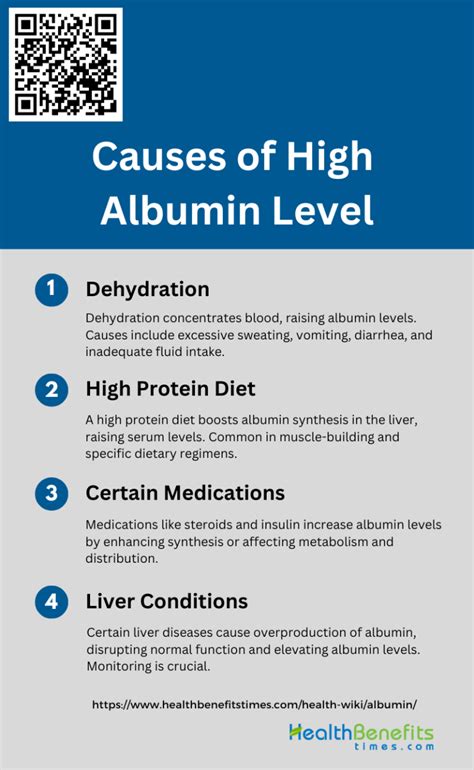 Causes of High Albumin Level

1 Dehydration

Dehydration concentrates blood, raising albumin levels. Causes include excessive sweating, vomiting, diarrhea, and inadequate fluid intake.

2 High Protein Diet

A high protein diet boosts albumin synthesis in the liver, raising serum levels. Common in muscle-building and specific dietary regimens.

3 Certain Medications

Medications like steroids and insulin increase albumin levels by enhancing synthesis or affecting metabolism and distribution.

4 Liver Conditions

Certain liver diseases cause overproduction of albumin, disrupting normal function and elevating albumin levels. Monitoring is crucial.

https://www.healthbenefitstimes.com/health-wiki/albumin/

HealthBenefits times.com